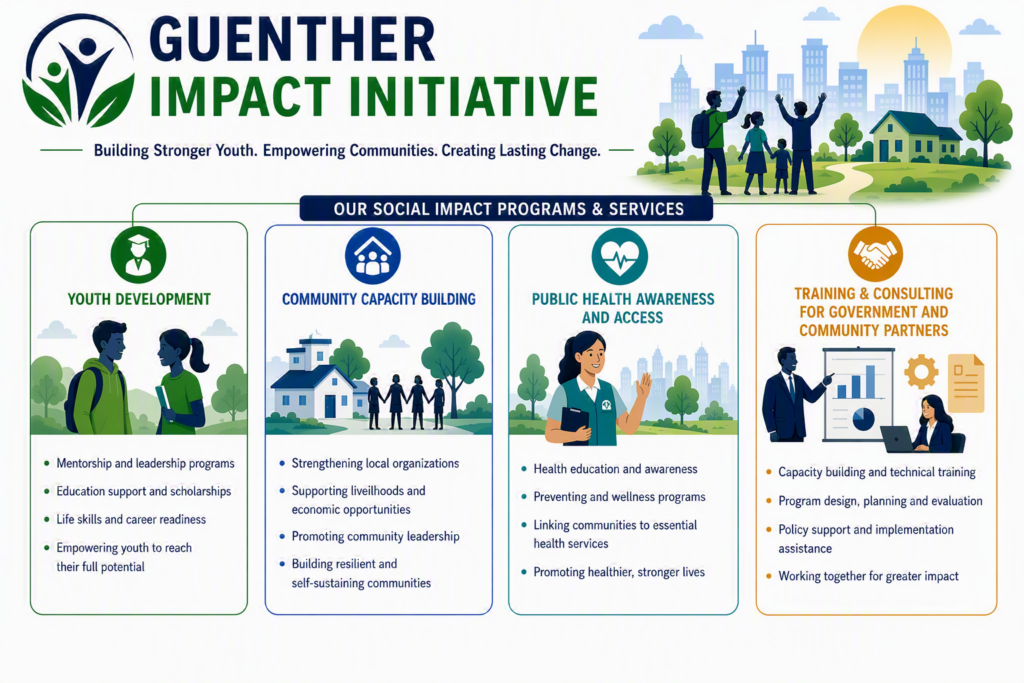 GUENTHER
IMPACT INITIATIVE

Building Stronger Youth. Empowering Communities. Creating Lasting Change.

OUR SOCIAL IMPACT PROGRAMS & SERVICES

YOUTH DEVELOPMENT

- Mentorship and leadership programs
- Education support and scholarships
- Life skills and career readiness
- Empowering youth to reach their full potential

COMMUNITY CAPACITY BUILDING

- Strengthening local organizations
- Supporting livelihoods and economic opportunities
- Promoting community leadership
- Building resilient and self-sustaining communities

PUBLIC HEALTH AWARENESS AND ACCESS

- Health education and awareness
- Preventing and wellness programs
- Linking communities to essential health services
- Promoting healthier, stronger lives

TRAINING & CONSULTING FOR GOVERNMENT AND COMMUNITY PARTNERS

- Capacity building and technical training
- Program design, planning and evaluation
- Policy support and implementation assistance
- Working together for greater impact